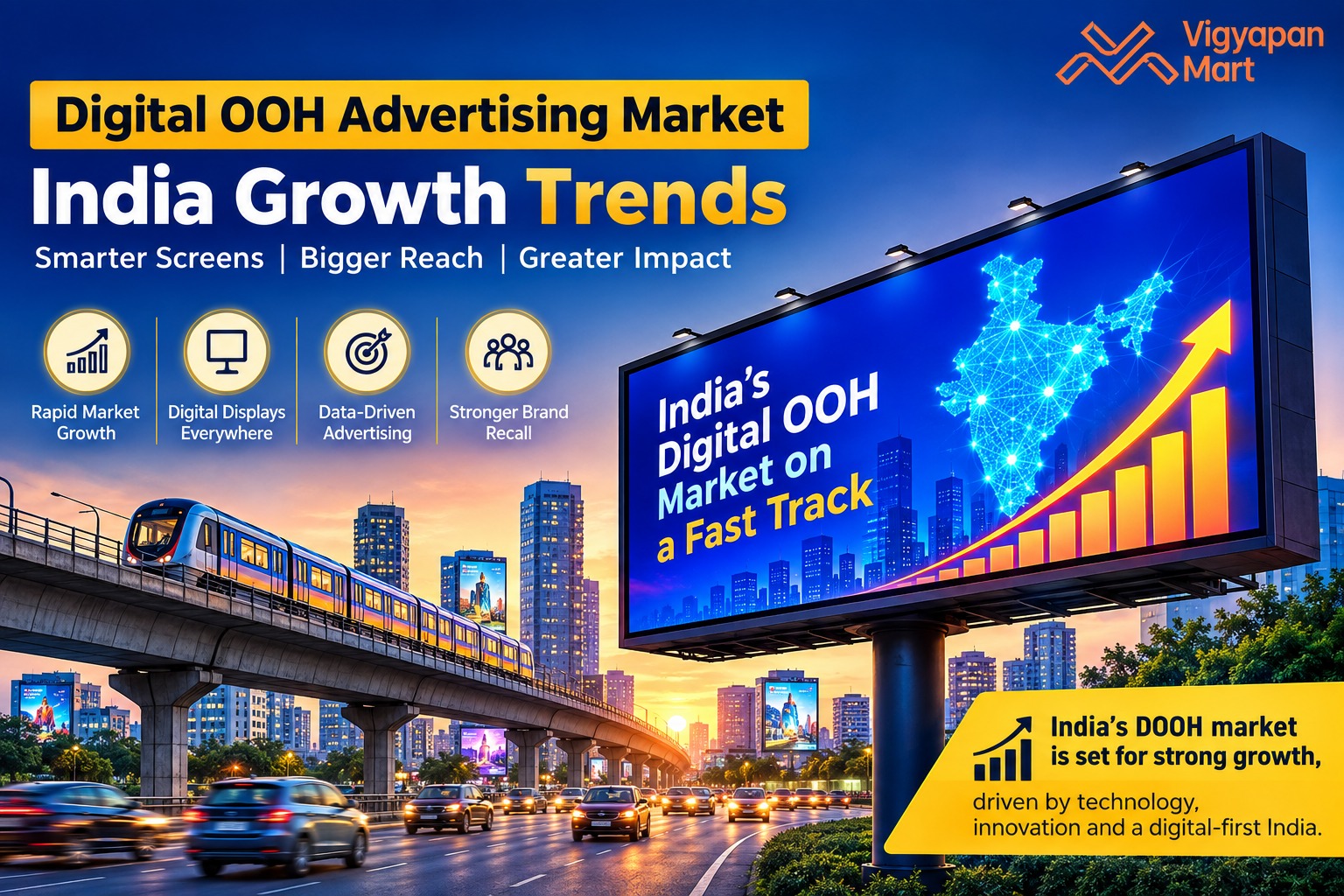 Vigyapan Mart

Digital OOH Advertising Market

India Growth Trends

Smarter Screens | Bigger Reach | Greater Impact

Rapid Market Growth

Digital Displays Everywhere

Data-Driven Advertising

Stronger Brand Recall

India's Digital OOH Market on a Fast Track

India's DOOH market is set for strong growth,

driven by technology, innovation and a digital-first India.